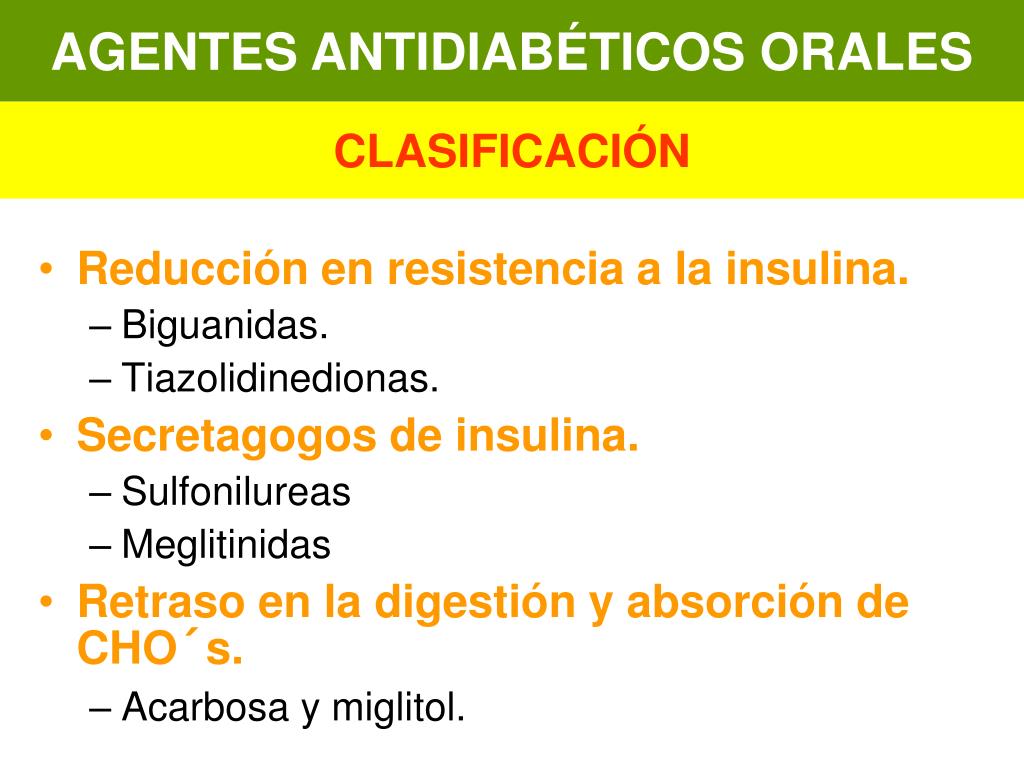 AGENTES ANTIDIABÉTICOS ORALES

CLASIFICACIÓN

• Reducción en resistencia a la insulina.
– Biguanidas.
– Tiazolidinedionas.
• Secretagogos de insulina.
– Sulfonilureas
– Meglitinidas
• Retraso en la digestión y absorción de CHO´s.
– Acarbosa y miglitol.